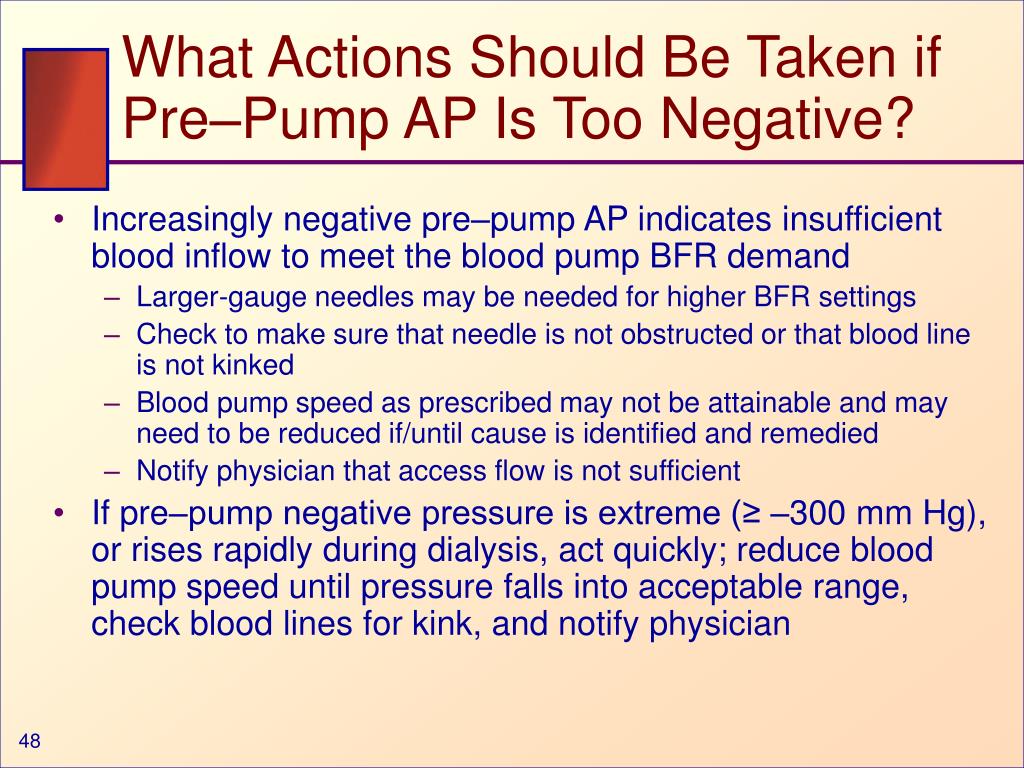 What Actions Should Be Taken if Pre–Pump AP Is Too Negative?

• Increasingly negative pre–pump AP indicates insufficient blood inflow to meet the blood pump BFR demand

– Larger-gauge needles may be needed for higher BFR settings

– Check to make sure that needle is not obstructed or that blood line is not kinked

– Blood pump speed as prescribed may not be attainable and may need to be reduced if/until cause is identified and remedied

– Notify physician that access flow is not sufficient

• If pre–pump negative pressure is extreme (≥ –300 mm Hg), or rises rapidly during dialysis, act quickly; reduce blood pump speed until pressure falls into acceptable range, check blood lines for kink, and notify physician

48